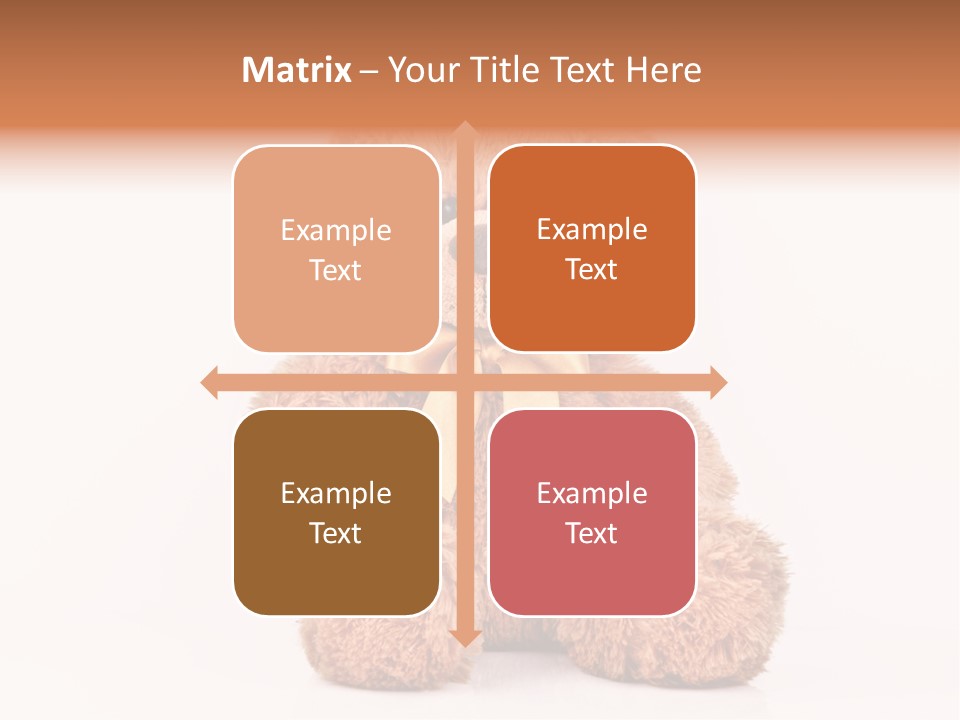 Matrix – Your Title Text Here

Example Text

Example Text

Example Text

Example Text